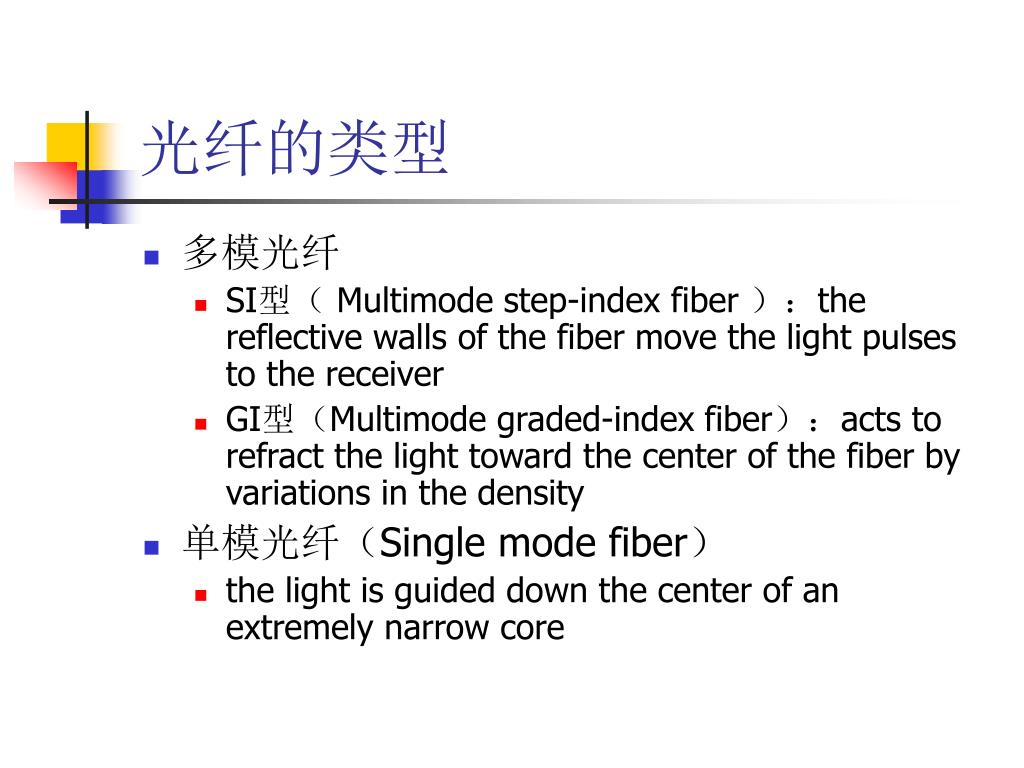 光纤的类型

多模光纤

SI型（ Multimode step-index fiber ）：the reflective walls of the fiber move the light pulses to the receiver

GI型（Multimode graded-index fiber）：acts to refract the light toward the center of the fiber by variations in the density

单模光纤（Single mode fiber）

the light is guided down the center of an extremely narrow core